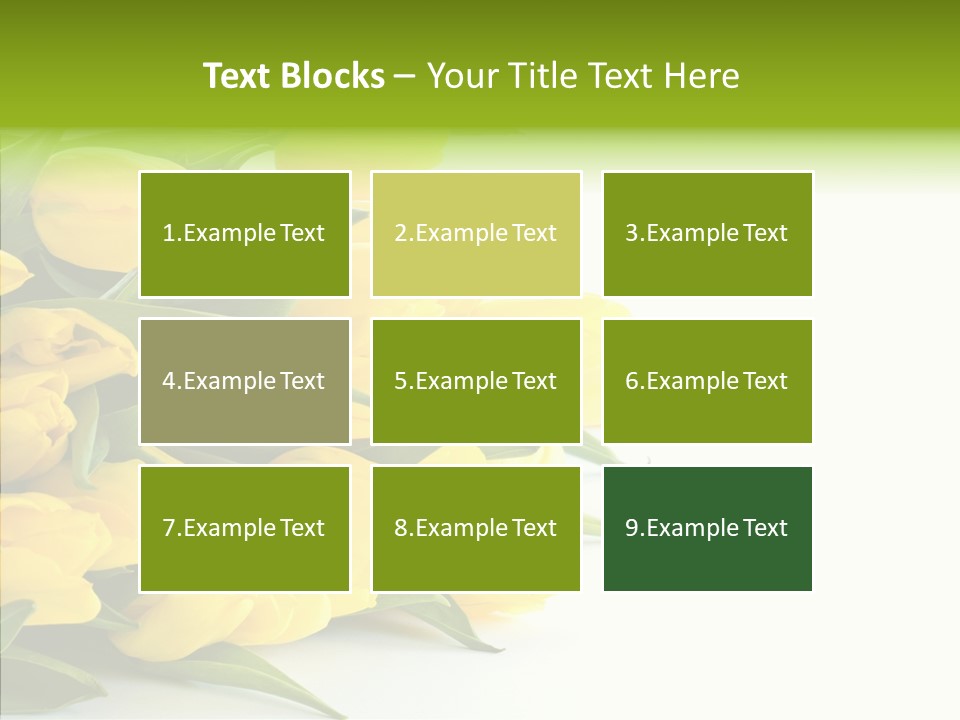 Text Blocks – Your Title Text Here

1.Example Text

2.Example Text

3.Example Text

4.Example Text

5.Example Text

6.Example Text

7.Example Text

8.Example Text

9.Example Text